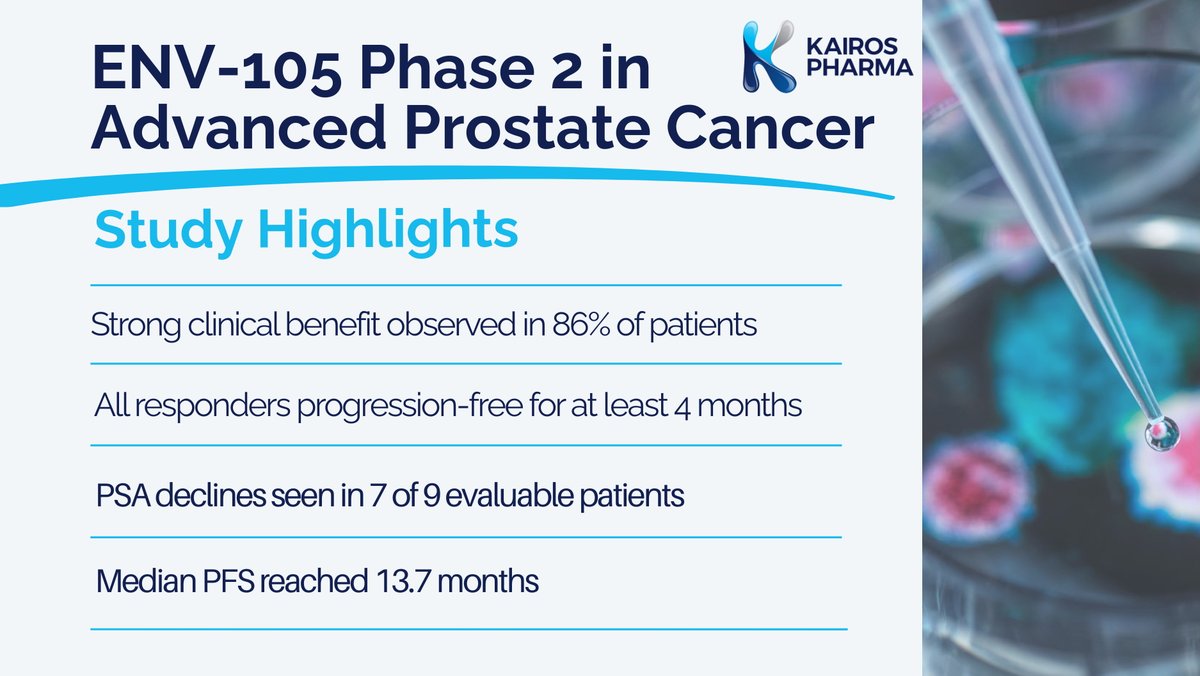 ENV-105 Phase 2 in Advanced Prostate Cancer

KAIROS PHARMA

Study Highlights

Strong clinical benefit observed in 86% of patients

All responders progression-free for at least 4 months

PSA declines seen in 7 of 9 evaluable patients

Median PFS reached 13.7 months